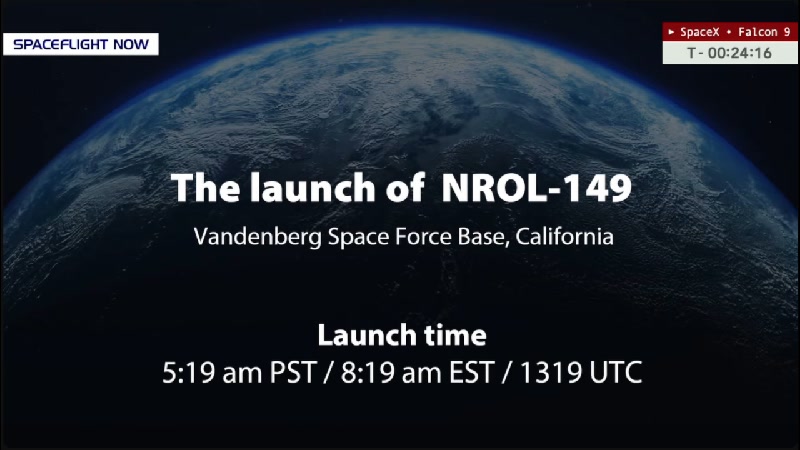 SPACEFLIGHT NOW

▸ SpaceX • Falcon 9
T - 00:24:16

The launch of NROL-149

Vandenberg Space Force Base, California

Launch time
5:19 am PST / 8:19 am EST / 1319 UTC